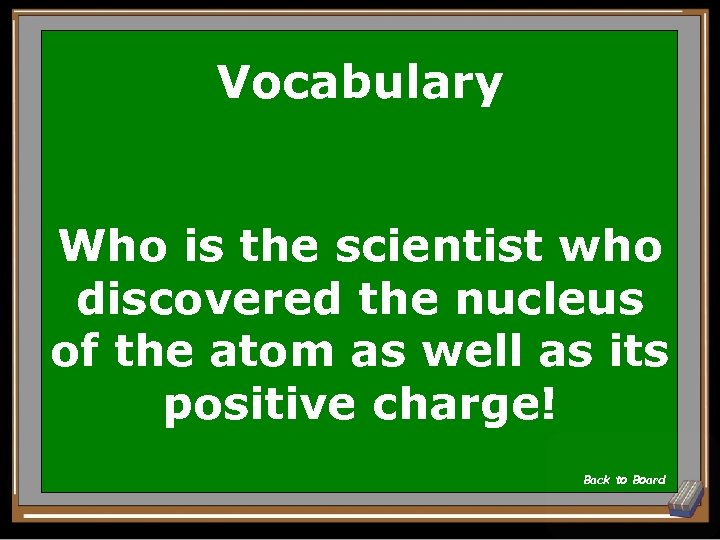 Vocabulary

Who is the scientist who discovered the nucleus of the atom as well as its positive charge!

Back to Board